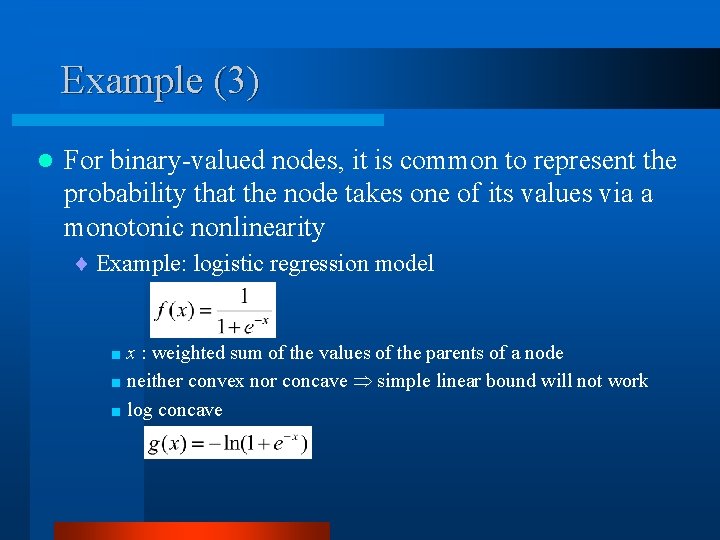 Example (3)

For binary-valued nodes, it is common to represent the probability that the node takes one of its values via a monotonic nonlinearity

Example: logistic regression model

$f(x) = \frac{1}{1+e^{-x}}$

$x$ : weighted sum of the values of the parents of a node

neither convex nor concave $\Rightarrow$ simple linear bound will not work

log concave

$g(x) = -\ln(1+e^{-x})$